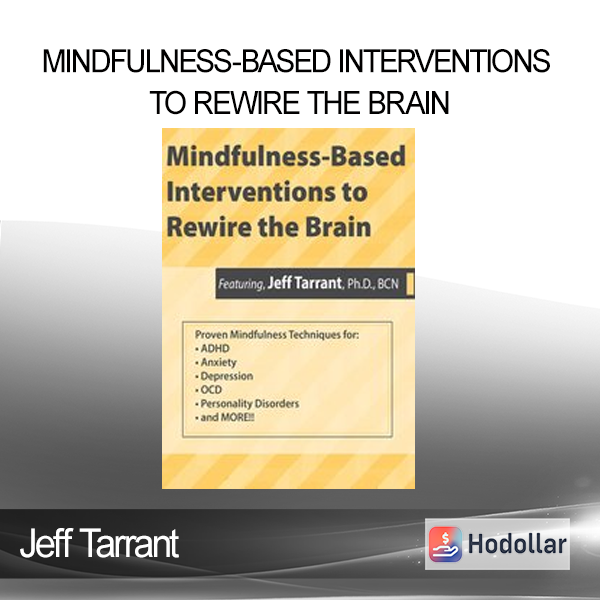 MINDFULNESS-BASED INTERVENTIONS TO REWIRE THE BRAIN

Mindfulness-Based Interventions to Rewire the Brain

Featuring, Jeff Tarrant, Ph.D., BCN

Proven Mindfulness Techniques for:
• ADHD
• Anxiety
• Depression
• OCD
• Personality Disorders
• and MORE!!

Jeff Tarrant

Hodollar